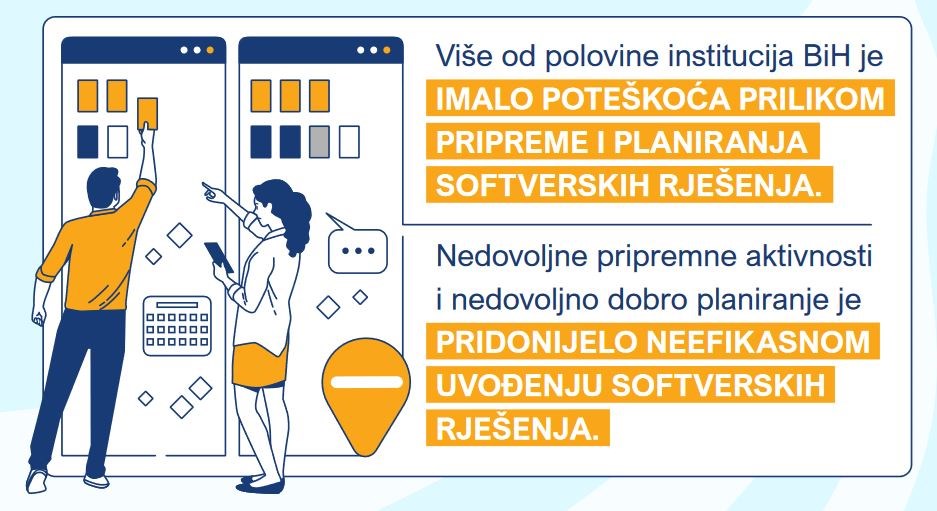 Više od polovine institucija BiH je IMALO POTEŠKOĆA PRILIKOM PRIPREME I PLANIRANJA SOFTVERSKIH RJEŠENJA.

Nedovoljne pripremne aktivnosti i nedovoljno dobro planiranje je PRIDONIJELO NEEFIKASNOM UVOĐENJU SOFTVERSKIH RJEŠENJA.